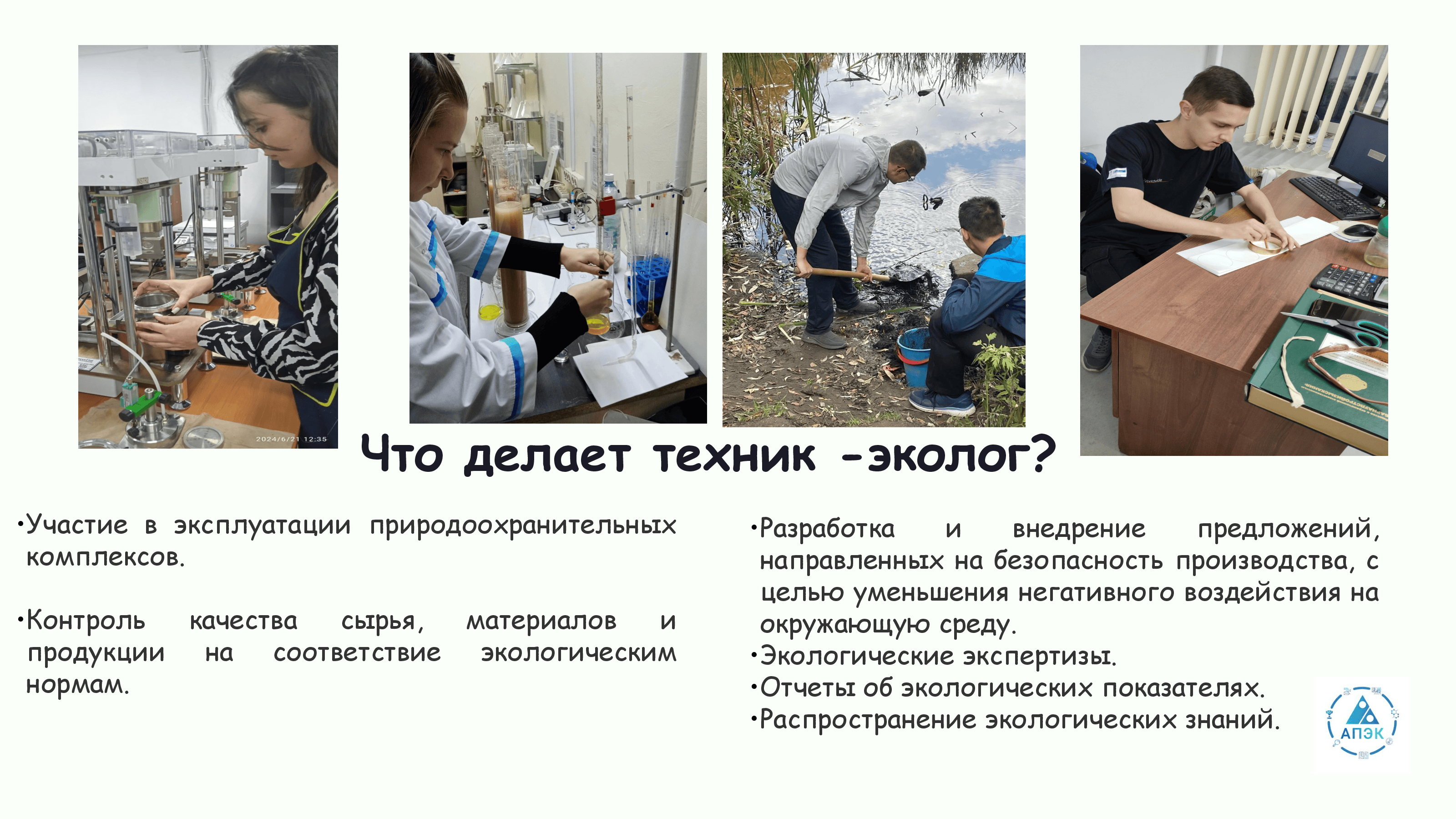 2024/6/21 12:35

Что делает техник -эколог?

•Участие в эксплуатации природоохранительных комплексов.

•Контроль качества сырья, материалов и продукции на соответствие экологическим нормам.

•Разработка и внедрение предложений, направленных на безопасность производства, с целью уменьшения негативного воздействия на окружающую среду.
•Экологические экспертизы.
•Отчеты об экологических показателях.
•Распространение экологических знаний.

АПЭК